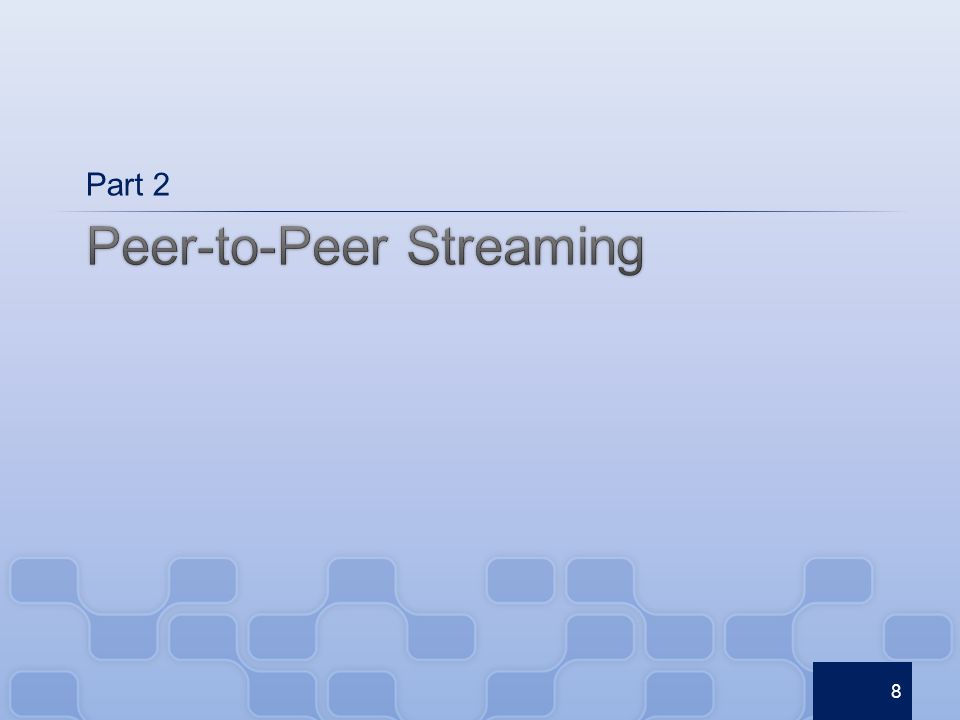 Part 2

Peer-to-Peer Streaming

8